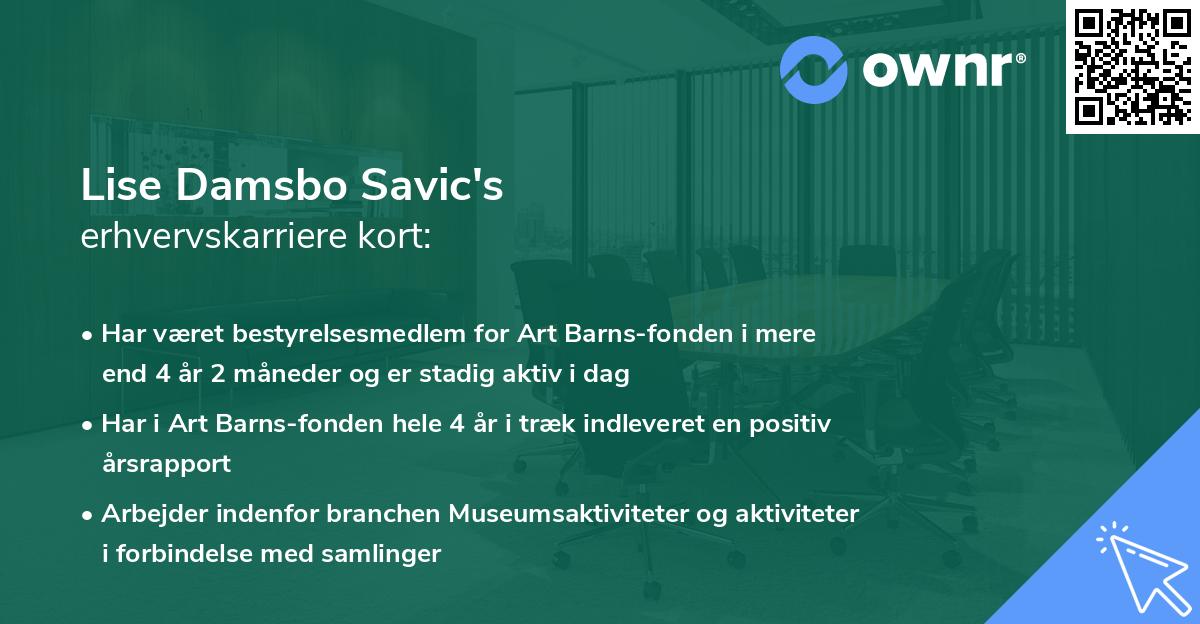 ownr®

Lise Damsbo Savic's
erhvervskarriere kort:

• Har været bestyrelsesmedlem for Art Barns-fonden i mere end 4 år 2 måneder og er stadig aktiv i dag

• Har i Art Barns-fonden hele 4 år i træk indleveret en positiv årsrapport

• Arbejder indenfor branchen Museumsaktiviteter og aktiviteter i forbindelse med samlinger